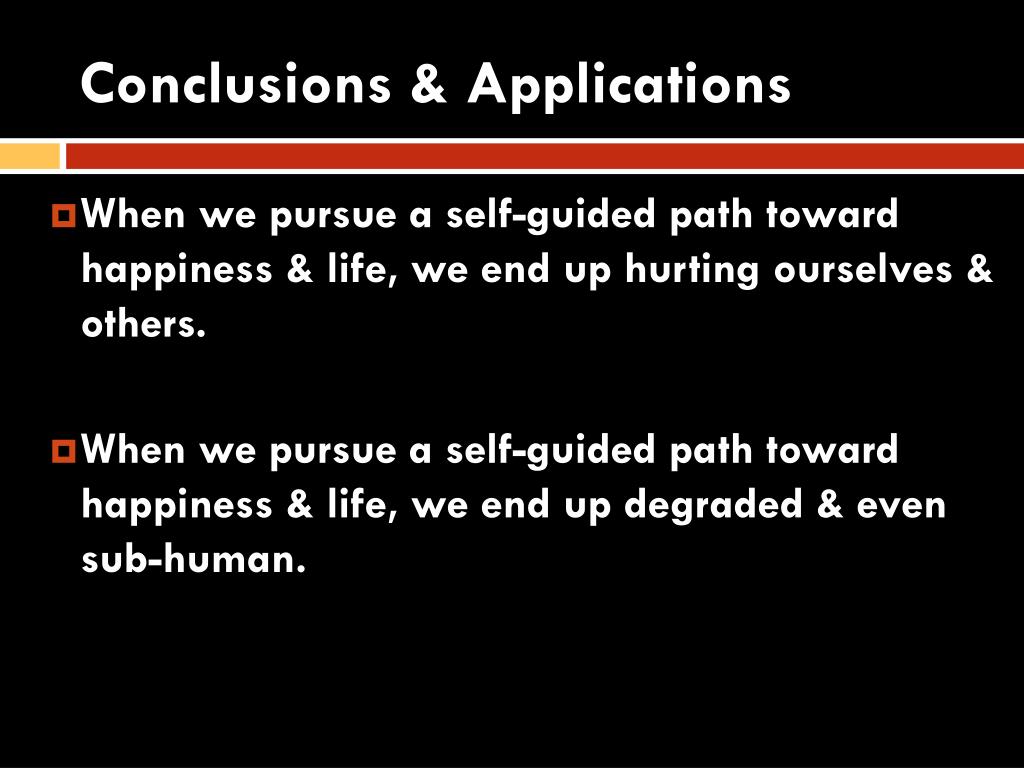 Conclusions & Applications

When we pursue a self-guided path toward happiness & life, we end up hurting ourselves & others.

When we pursue a self-guided path toward happiness & life, we end up degraded & even sub-human.